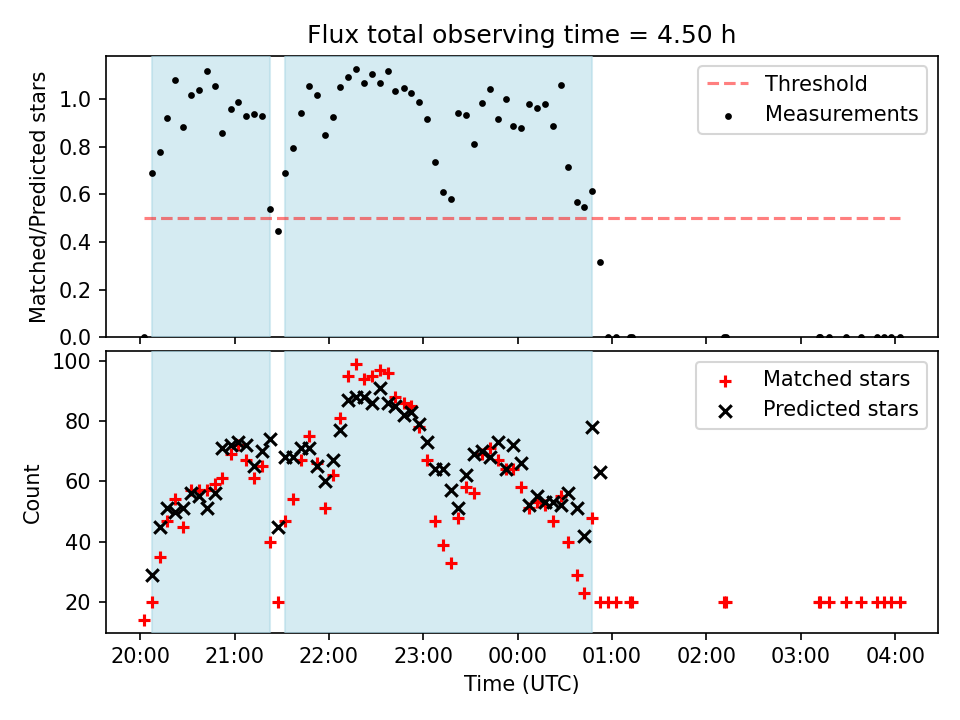 Flux total observing time = 4.50 h

Matched/Predicted stars

1.0
0.8
0.6
0.4
0.2
0.0

Threshold
Measurements

Count

100
80
60
40
20

Matched stars
Predicted stars

20:00
21:00
22:00
23:00
00:00
01:00
02:00
03:00
04:00

Time (UTC)